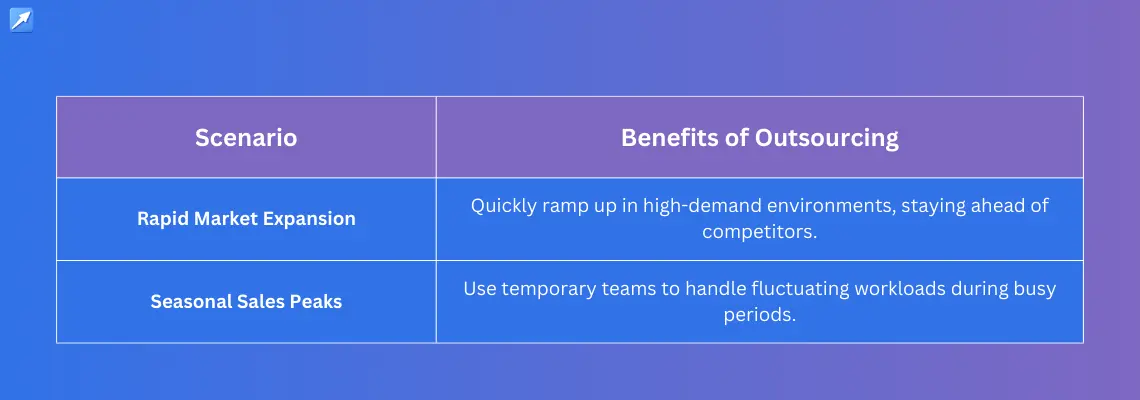 | Scenario | Benefits of Outsourcing |
|---|---|
| Rapid Market Expansion | Quickly ramp up in high-demand environments, staying ahead of competitors. |
| Seasonal Sales Peaks | Use temporary teams to handle fluctuating workloads during busy periods. |